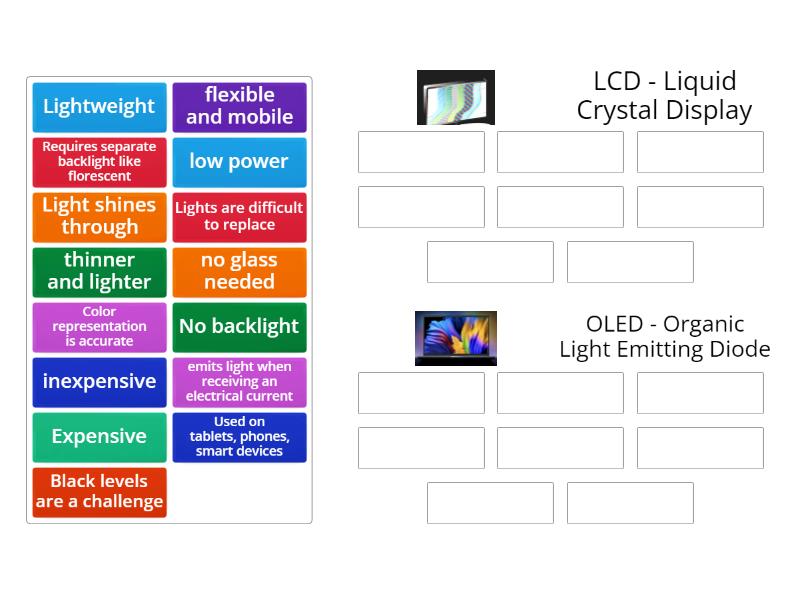 Lightweight

flexible and mobile

Requires separate backlight like florescent

low power

Light shines through

Lights are difficult to replace

thinner and lighter

no glass needed

Color representation is accurate

No backlight

inexpensive

emits light when receiving an electrical current

Expensive

Used on tablets, phones, smart devices

Black levels are a challenge

LCD - Liquid Crystal Display

OLED - Organic Light Emitting Diode